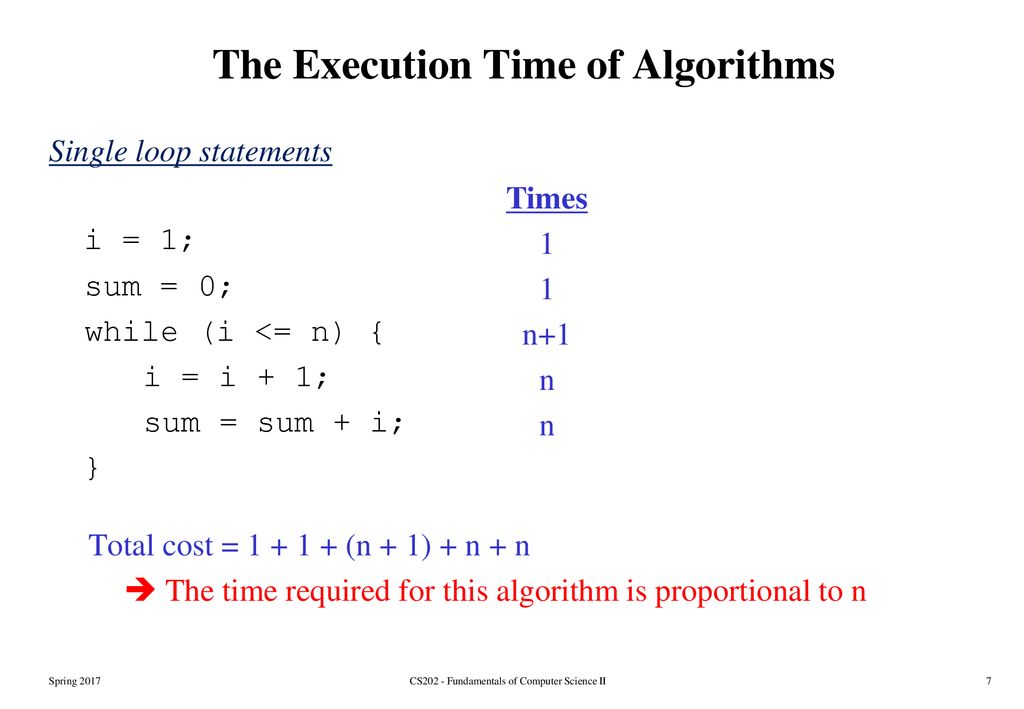 The Execution Time of Algorithms

Single loop statements

| | Times |
|---|---|
| i = 1; | 1 |
| sum = 0; | 1 |
| while (i <= n) { | n+1 |
| i = i + 1; | n |
| sum = sum + i; | n |
| } | |

Total cost = 1 + 1 + (n + 1) + n + n

➔ The time required for this algorithm is proportional to n

Spring 2017

CS202 - Fundamentals of Computer Science II

7